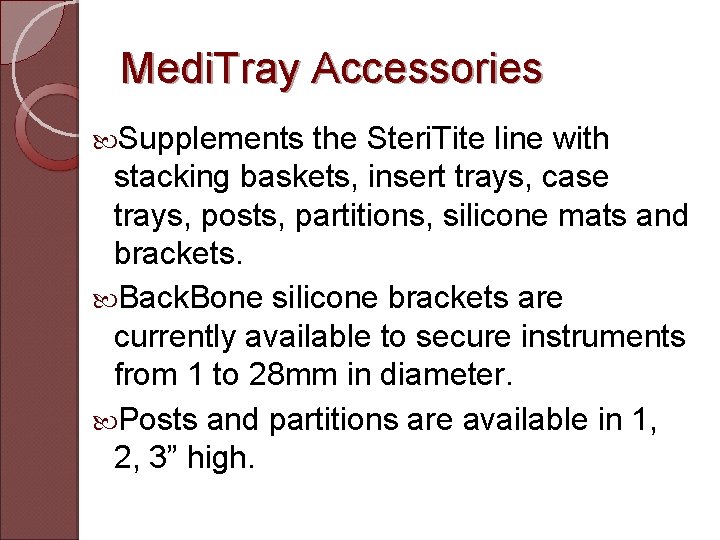 MediTray Accessories

Supplements the SteriTite line with stacking baskets, insert trays, case trays, posts, partitions, silicone mats and brackets.

BackBone silicone brackets are currently available to secure instruments from 1 to 28mm in diameter.

Posts and partitions are available in 1, 2, 3” high.